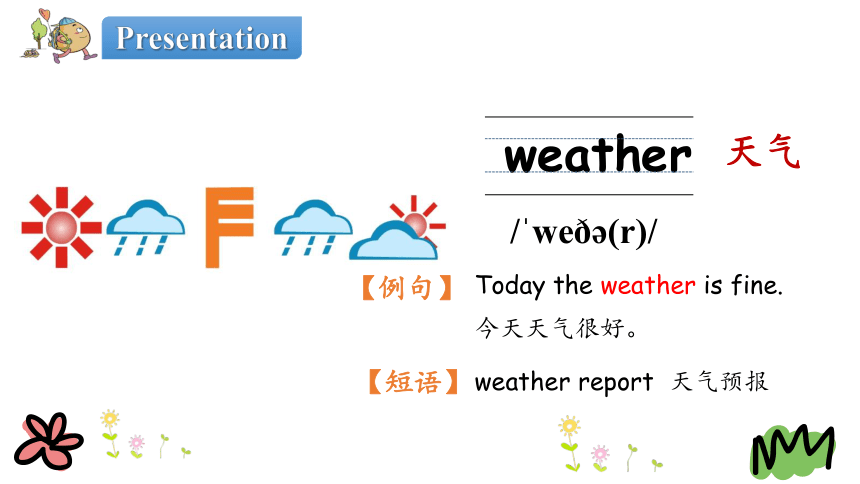 Presentation

weather 天气

/ˈweðə(r)/

【例句】 Today the weather is fine.
今天天气很好。

【短语】 weather report 天气预报